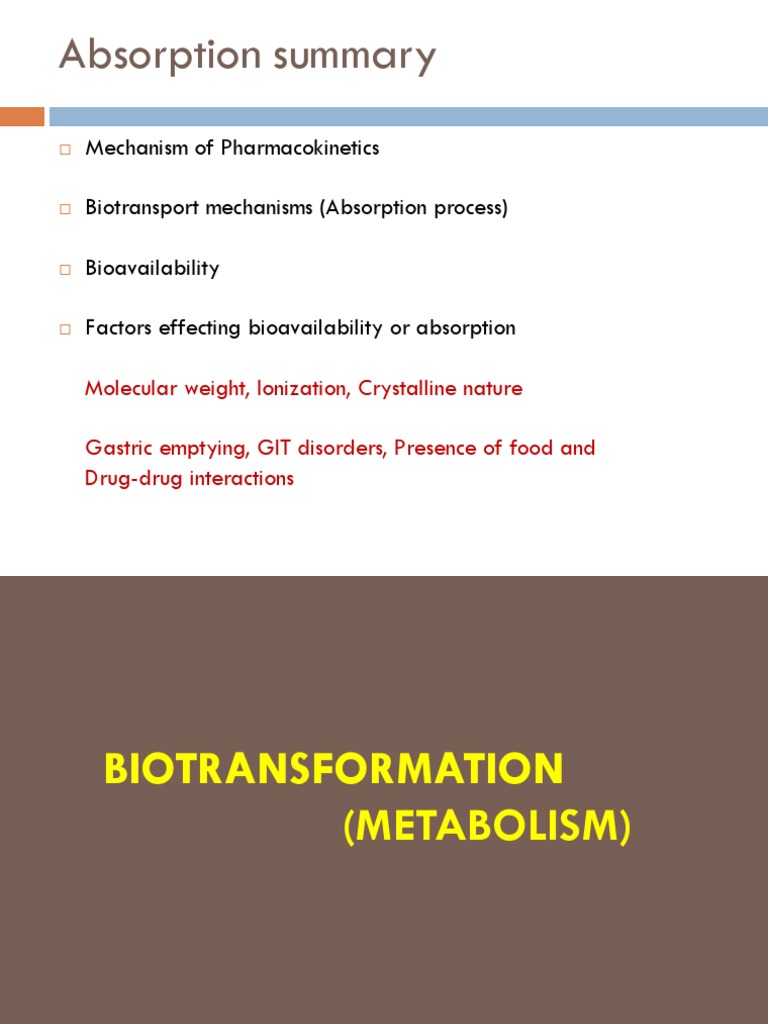 Absorption summary

Mechanism of Pharmacokinetics

Biotransport mechanisms (Absorption process)

Bioavailability

Factors effecting bioavailability or absorption

Molecular weight, Ionization, Crystalline nature

Gastric emptying, GIT disorders, Presence of food and Drug-drug interactions

BIOTRANSFORMATION
(METABOLISM)